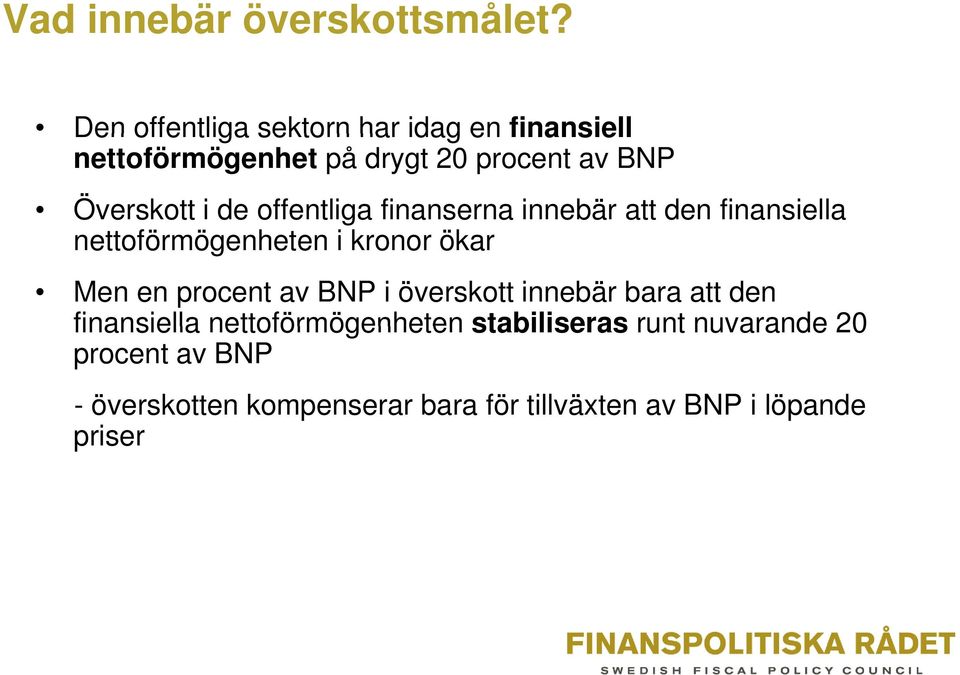 Vad innebär överskottsmålet?

• Den offentliga sektorn har idag en finansiell nettoförmögenhet på drygt 20 procent av BNP

• Överskott i de offentliga finanserna innebär att den finansiella nettoförmögenheten i kronor ökar

• Men en procent av BNP i överskott innebär bara att den finansiella nettoförmögenheten stabiliseras runt nuvarande 20 procent av BNP

- överskotten kompenserar bara för tillväxten av BNP i löpande priser

FINANSPOLITISKA RÅDET
SWEDISH FISCAL POLICY COUNCIL